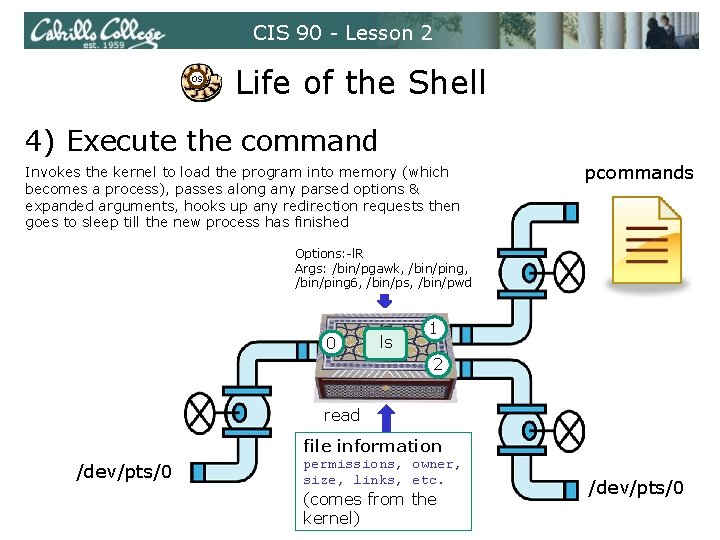 Cabrillo College est. 1959

CIS 90 - Lesson 2

OS Life of the Shell

4) Execute the command

Invokes the kernel to load the program into memory (which becomes a process), passes along any parsed options & expanded arguments, hooks up any redirection requests then goes to sleep till the new process has finished

pcommands

Options:-lR
Args: /bin/pgawk, /bin/ping, /bin/ping6, /bin/ps, /bin/pwd

0

ls

1

2

read

file information
permissions, owner, size, links, etc.
(comes from the kernel)

/dev/pts/0

/dev/pts/0